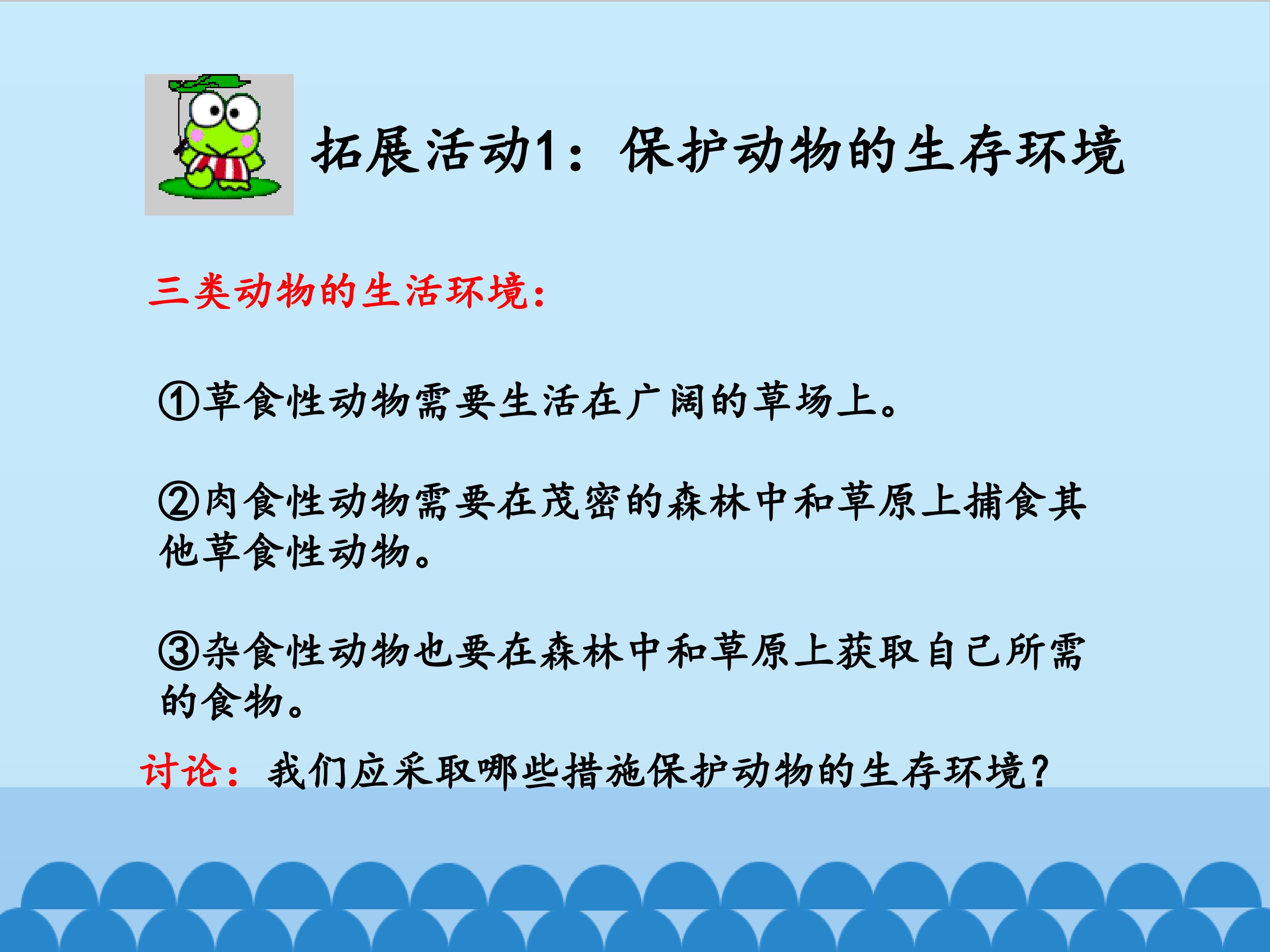 拓展活动1：保护动物的生存环境

三类动物的生活环境：

①草食性动物需要生活在广阔的草场上。

②肉食性动物需要在茂密的森林中和草原上捕食其他草食性动物。

③杂食性动物也要在森林中和草原上获取自己所需的食物。

讨论：我们应采取哪些措施保护动物的生存环境？